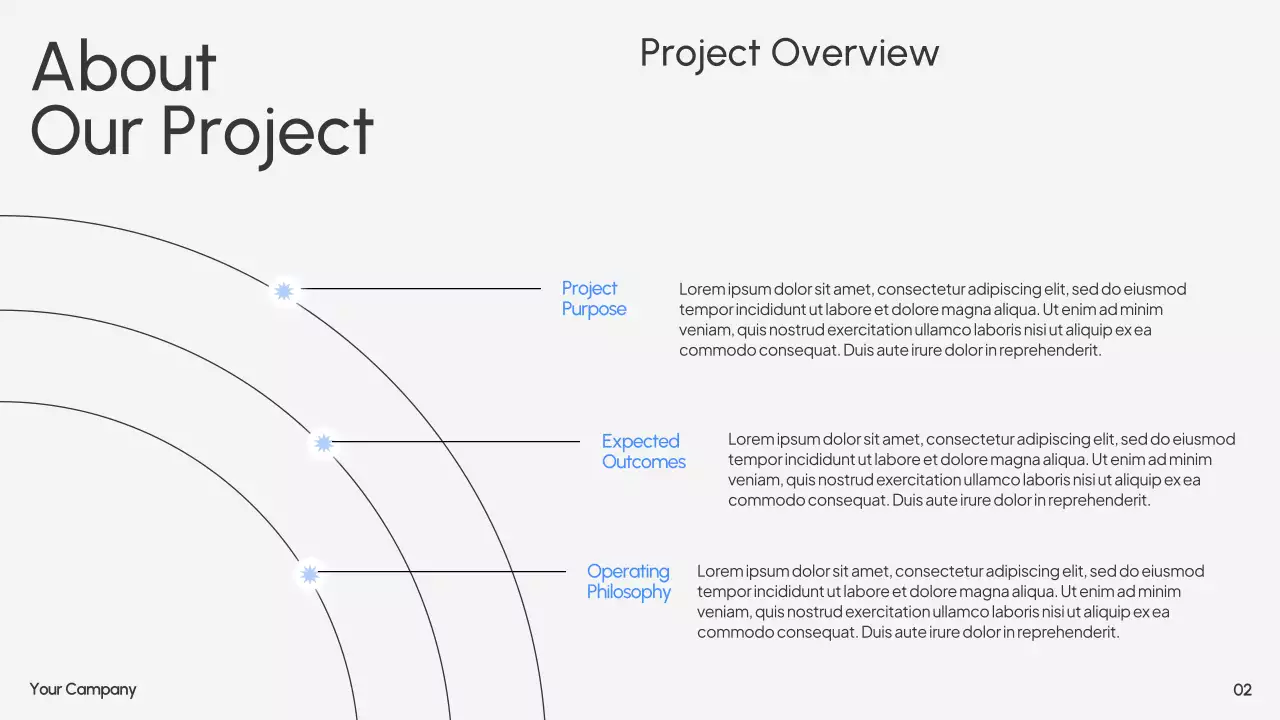 About Our Project

Project Overview

Project Purpose

Lorem ipsum dolor sit amet, consectetur adipiscing elit, sed do eiusmod tempor incididunt ut labore et dolore magna aliqua. Ut enim ad minim veniam, quis nostrud exercitation ullamco laboris nisi ut aliquip ex ea commodo consequat. Duis aute irure dolor in reprehenderit.

Expected Outcomes

Lorem ipsum dolor sit amet, consectetur adipiscing elit, sed do eiusmod tempor incididunt ut labore et dolore magna aliqua. Ut enim ad minim veniam, quis nostrud exercitation ullamco laboris nisi ut aliquip ex ea commodo consequat. Duis aute irure dolor in reprehenderit.

Operating Philosophy

Lorem ipsum dolor sit amet, consectetur adipiscing elit, sed do eiusmod tempor incididunt ut labore et dolore magna aliqua. Ut enim ad minim veniam, quis nostrud exercitation ullamco laboris nisi ut aliquip ex ea commodo consequat. Duis aute irure dolor in reprehenderit.

Your Campany

02